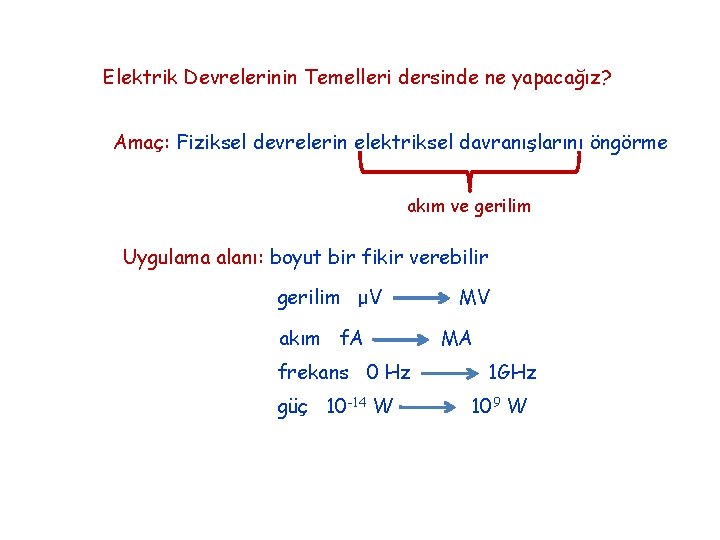 Elektrik Devrelerinin Temelleri dersinde ne yapacağız?

Amaç: Fiziksel devrelerin elektriksel davranışlarını öngörme

akım ve gerilim

Uygulama alanı: boyut bir fikir verebilir

gerilim μV $\rightarrow$ MV

akım fA $\rightarrow$ MA

frekans 0 Hz $\rightarrow$ 1GHz

güç $10^{-14}$ W $\rightarrow$ $10^{9}$ W